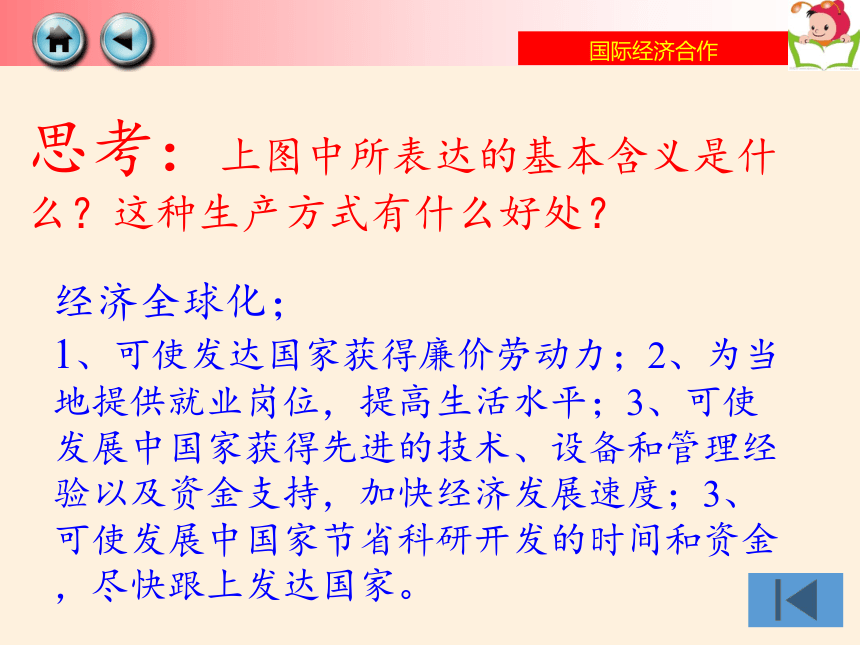 国际经济合作

思考：上图中所表达的基本含义是什么？这种生产方式有什么好处？

经济全球化；
1、可使发达国家获得廉价劳动力；2、为当地提供就业岗位，提高生活水平；3、可使发展中国家获得先进的技术、设备和管理经验以及资金支持，加快经济发展速度；3、可使发展中国家节省科研开发的时间和资金，尽快跟上发达国家。